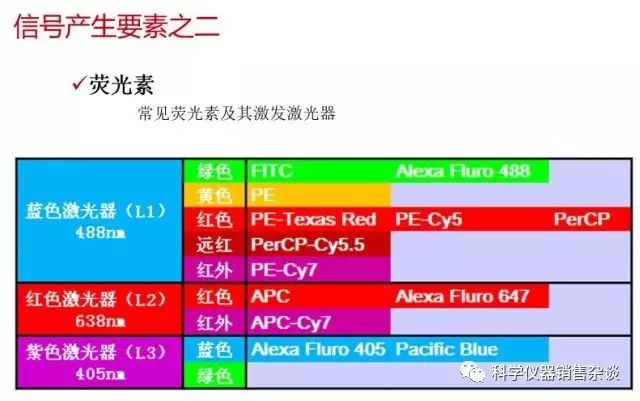 信号产生要素之二

✓荧光素

常见荧光素及其激发激光器

| | | | | |
|---|---|---|---|---|
| 蓝色激光器（L1）488nm | 绿色 | FITC | Alexa Fluro 488 | |
| | 黄色 | PE | | |
| | 红色 | PE-Texas Red | PE-Cy5 | PerCP |
| | 远红 | PerCP-Cy5.5 | | |
| | 红外 | PE-Cy7 | | |
| 红色激光器（L2）638nm | 红色 | APC | Alexa Fluro 647 | |
| | 红外 | APC-Cy7 | | |
| 紫色激光器（L3）405nm | 蓝色 | Alexa Fluro 405 | Pacific Blue | |
| | 绿色 | | | |

科学仪器销售杂谈